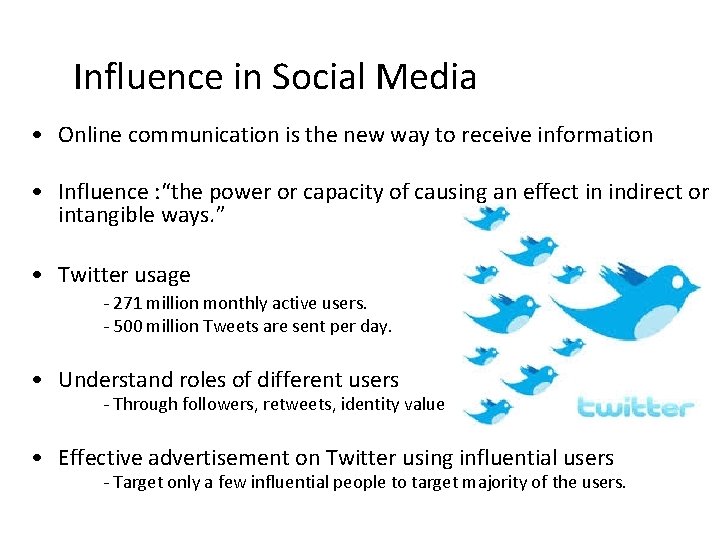 Influence in Social Media

• Online communication is the new way to receive information

• Influence :"the power or capacity of causing an effect in indirect or intangible ways."

• Twitter usage
- 271 million monthly active users.
- 500 million Tweets are sent per day.

• Understand roles of different users
- Through followers, retweets, identity value

twitter

• Effective advertisement on Twitter using influential users
- Target only a few influential people to target majority of the users.